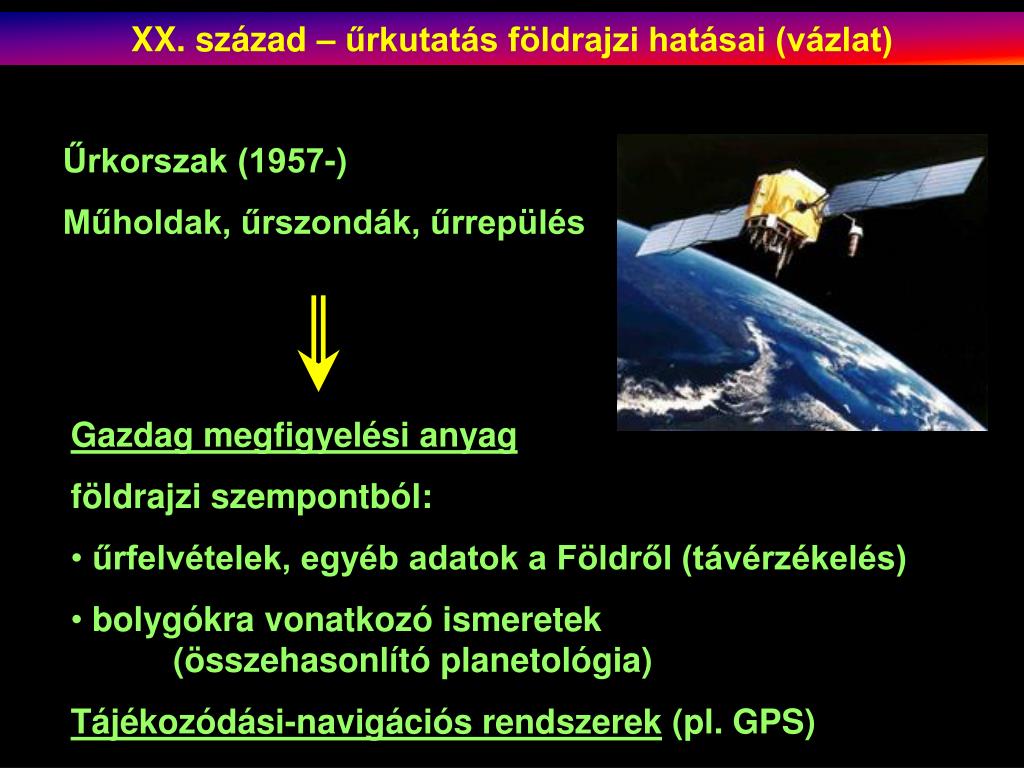 XX. század – űrkutatás földrajzi hatásai (vázlat)

Űrkorszak (1957-)

Műholdak, űrszondák, űrrepülés

Gazdag megfigyelési anyag

földrajzi szempontból:

• űrfelvételek, egyéb adatok a Földről (távérzékelés)

• bolygókra vonatkozó ismeretek (összehasonlító planetológia)

Tájékozódási-navigációs rendszerek (pl. GPS)